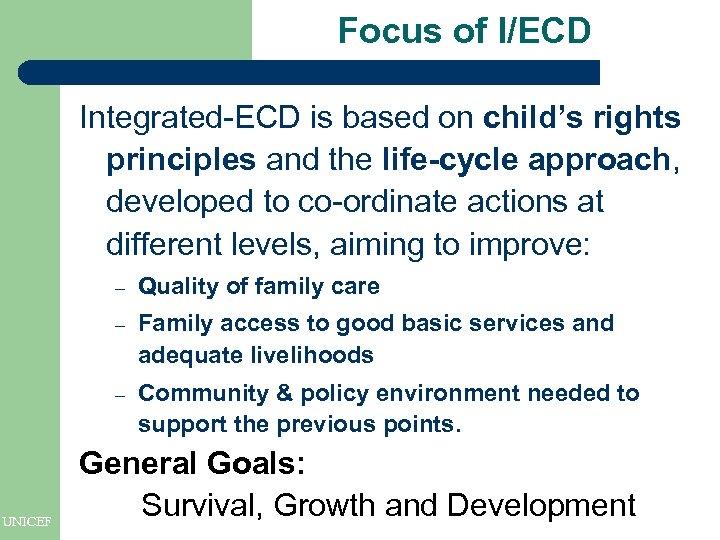 Focus of I/ECD

Integrated-ECD is based on child's rights principles and the life-cycle approach, developed to co-ordinate actions at different levels, aiming to improve:

– Quality of family care
– Family access to good basic services and adequate livelihoods
– Community & policy environment needed to support the previous points.

General Goals:

Survival, Growth and Development

UNICEF